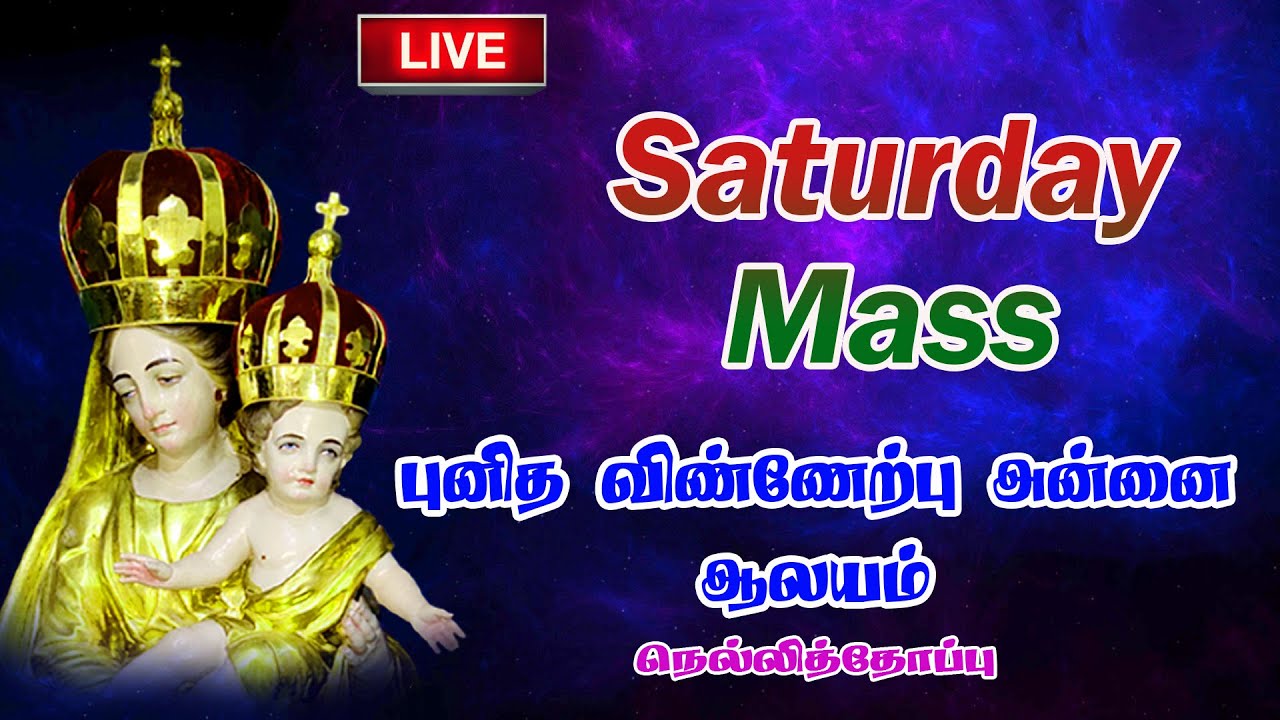 LIVE

Saturday Mass

புனித விண்ணேற்பு அன்னை ஆலயம்

நெல்லித்தோப்பு